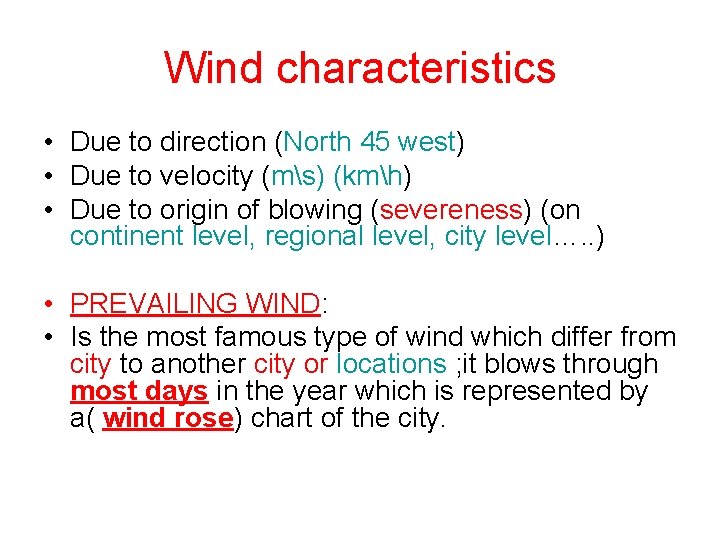 Wind characteristics

• Due to direction (North 45 west)
• Due to velocity (m\s) (km\h)
• Due to origin of blowing (severeness) (on continent level, regional level, city level…..)

• PREVAILING WIND:
• Is the most famous type of wind which differ from city to another city or locations ;it blows through most days in the year which is represented by a( wind rose) chart of the city.